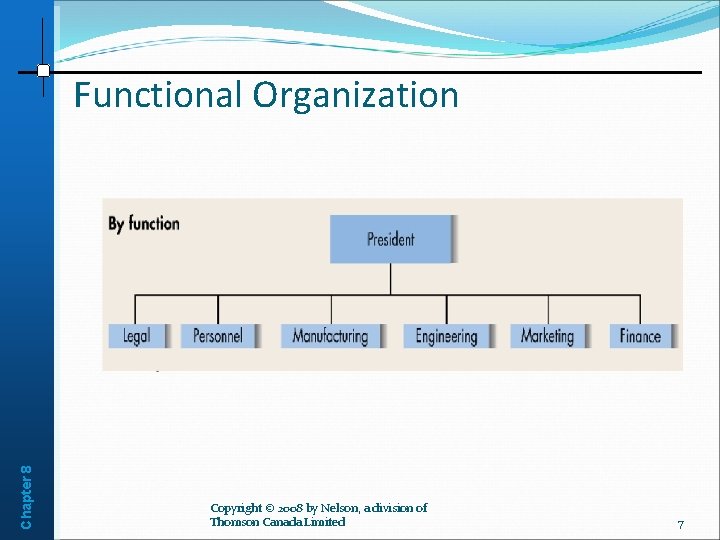 Functional Organization

By function

President

Legal
Personnel
Manufacturing
Engineering
Marketing
Finance

Chapter 8

Copyright © 2008 by Nelson, a division of Thomson Canada Limited

7